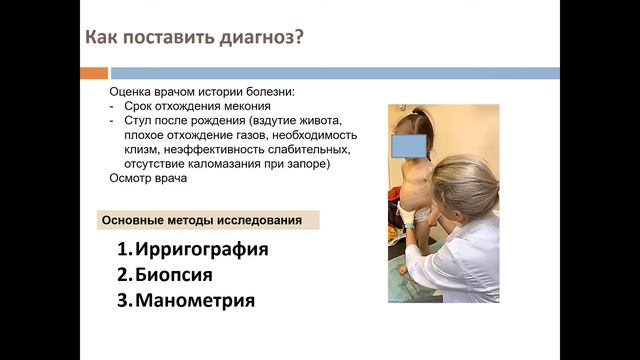 Как поставить диагноз?

Оценка врачом истории болезни:
- Срок отхождения мекония
- Стул после рождения (вздутие живота, плохое отхождение газов, необходимость клизм, неэффективность слабительных, отсутствие каломазания при запоре)
Осмотр врача

Основные методы исследования

1. Ирригография
2. Биопсия
3. Манометрия